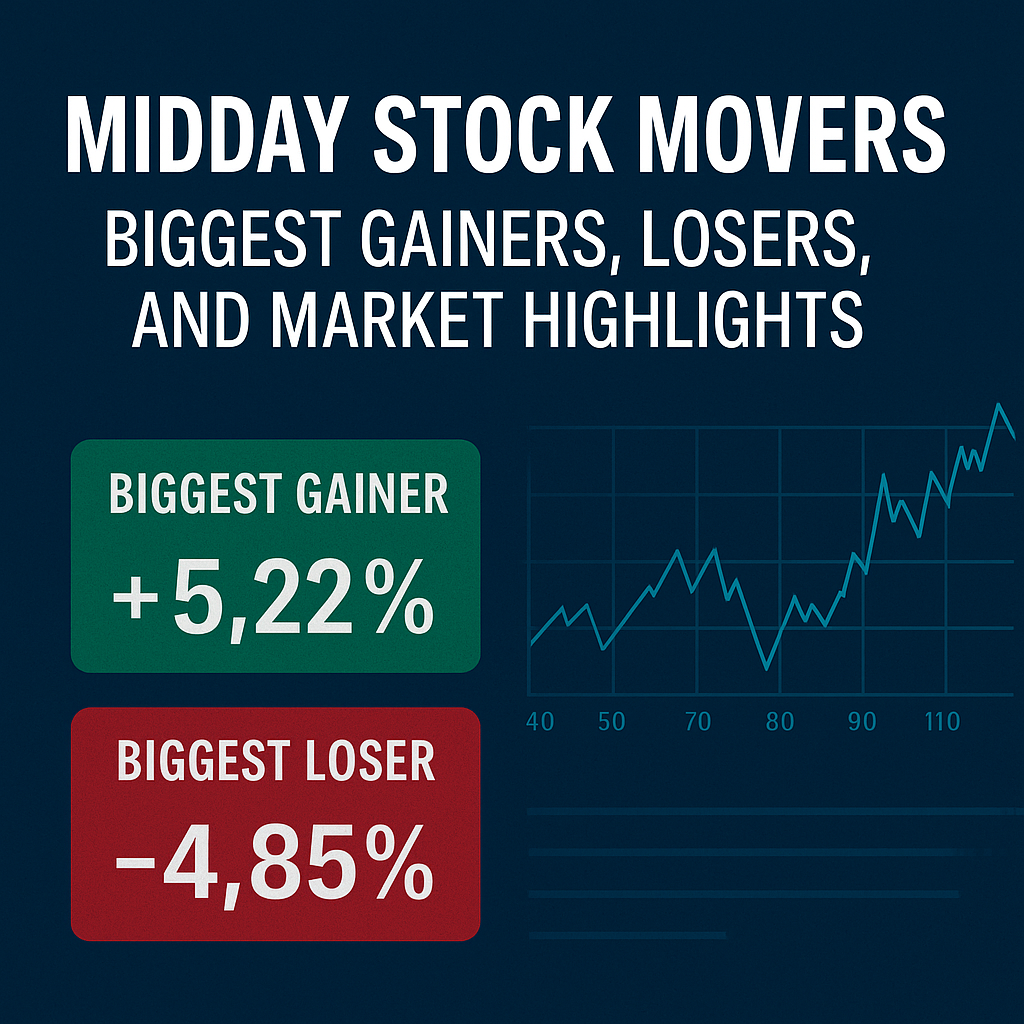 MIDDAY STOCK MOVERS

BIGGEST GAINERS, LOSERS, AND MARKET HIGHLIGHTS

BIGGEST GAINER

+5,22%

BIGGEST LOSER

-4,85%

40 50 70 80 90 110